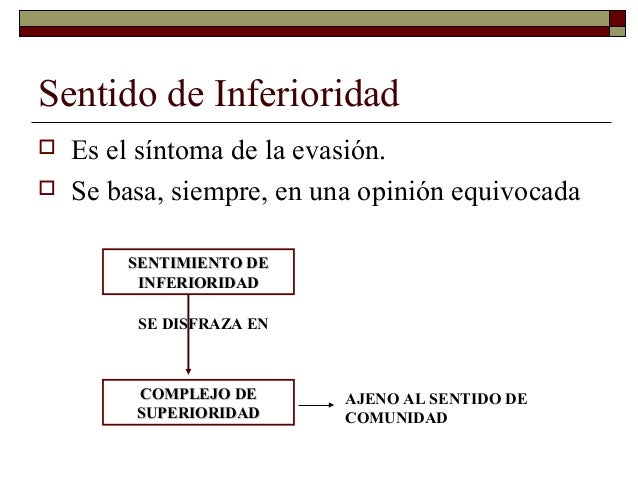 Sentido de Inferioridad

Es el síntoma de la evasión.

Se basa, siempre, en una opinión equivocada

SENTIMIENTO DE INFERIORIDAD

SE DISFRAZA EN

COMPLEJO DE SUPERIORIDAD

AJENO AL SENTIDO DE COMUNIDAD